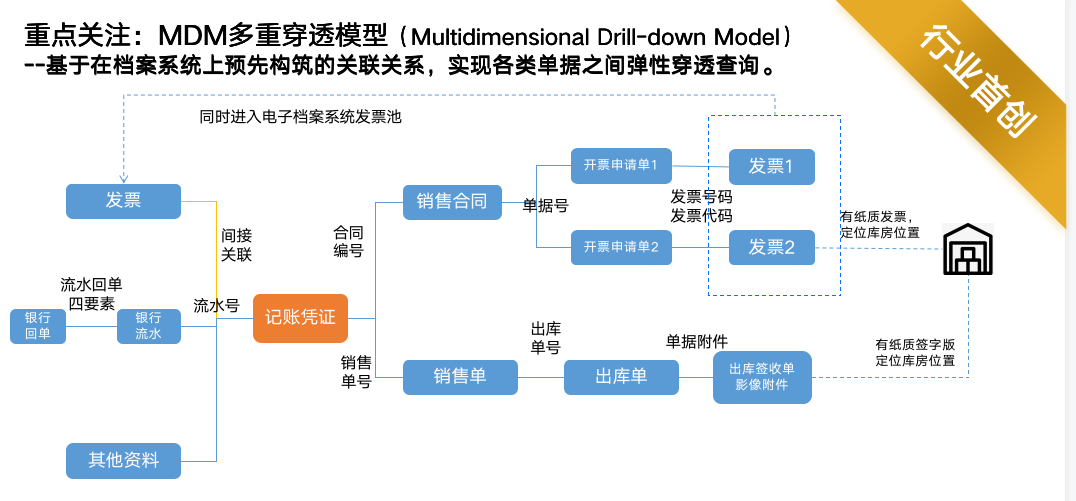 重点关注：MDM多重穿透模型（Multidimensional Drill-down Model）
--基于在档案系统上预先构筑的关联关系，实现各类单据之间弹性穿透查询。

行业首创

同时进入电子档案系统发票池

发票

间接关联

流水回单四要素

银行回单

银行流水

流水号

记账凭证

其他资料

合同编号

销售合同

单据号

开票申请单1

开票申请单2

发票号码
发票代码

发票1

发票2

有纸质发票，定位库房位置

销售单号

销售单

出库单号

出库单

单据附件

出库签收单影像附件

有纸质签字版定位库房位置